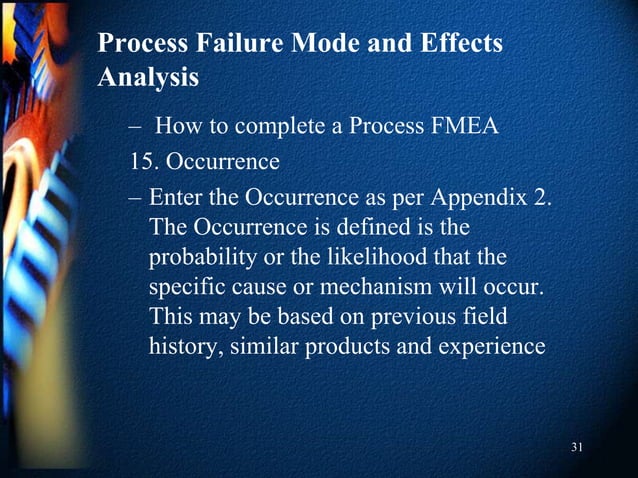 Process Failure Mode and Effects Analysis

– How to complete a Process FMEA

15. Occurrence

– Enter the Occurrence as per Appendix 2. The Occurrence is defined is the probability or the likelihood that the specific cause or mechanism will occur. This may be based on previous field history, similar products and experience

31